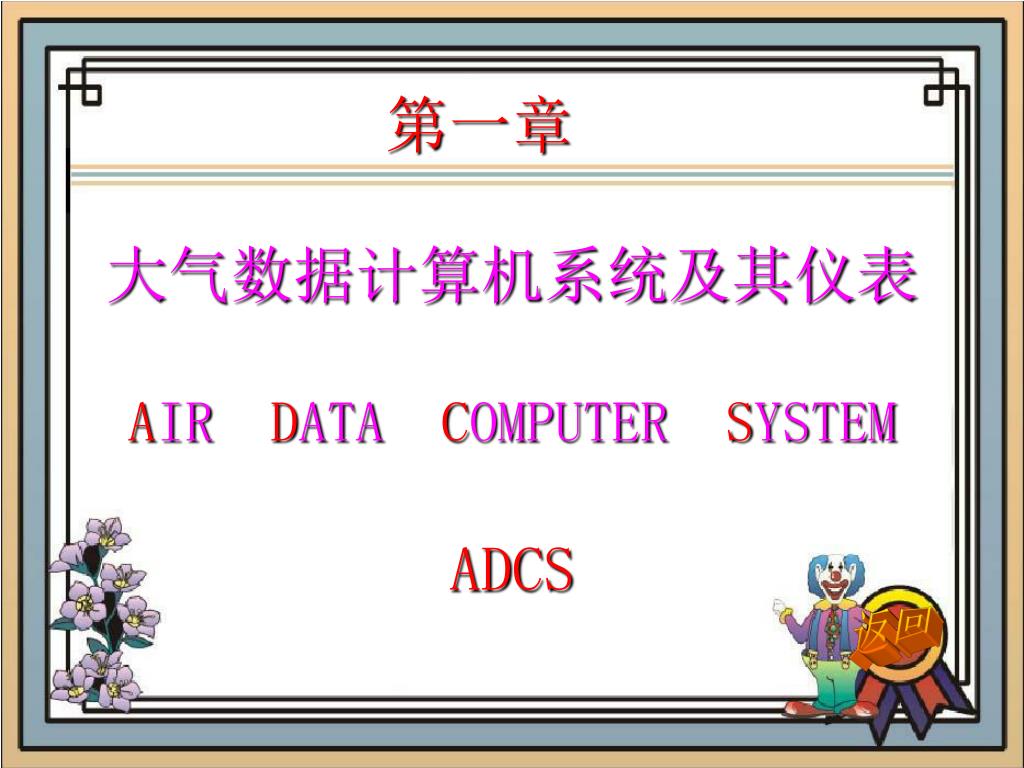 第一章

大气数据计算机系统及其仪表

AIR DATA COMPUTER SYSTEM

ADCS

返回